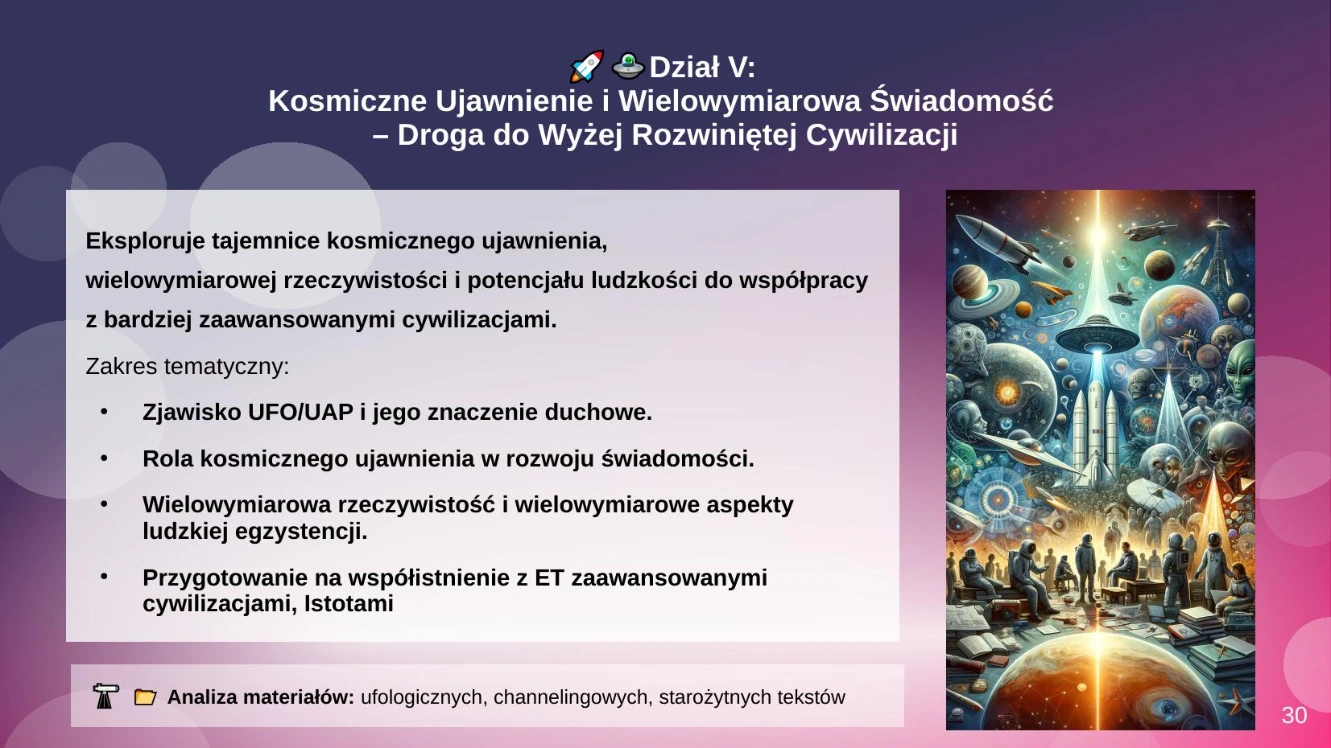 🚀 🛸 Dział V:
Kosmiczne Ujawnienie i Wielowymiarowa Świadomość – Droga do Wyżej Rozwiniętej Cywilizacji

Eksploruje tajemnice kosmicznego ujawnienia, wielowymiarowej rzeczywistości i potencjału ludzkości do współpracy z bardziej zaawansowanymi cywilizacjami.

Zakres tematyczny:

• Zjawisko UFO/UAP i jego znaczenie duchowe.
• Rola kosmicznego ujawnienia w rozwoju świadomości.
• Wielowymiarowa rzeczywistość i wielowymiarowe aspekty ludzkiej egzystencji.
• Przygotowanie na współistnienie z ET zaawansowanymi cywilizacjami, Istotami

🔭 📁 Analiza materiałów: ufologicznych, channelingowych, starożytnych tekstów

30